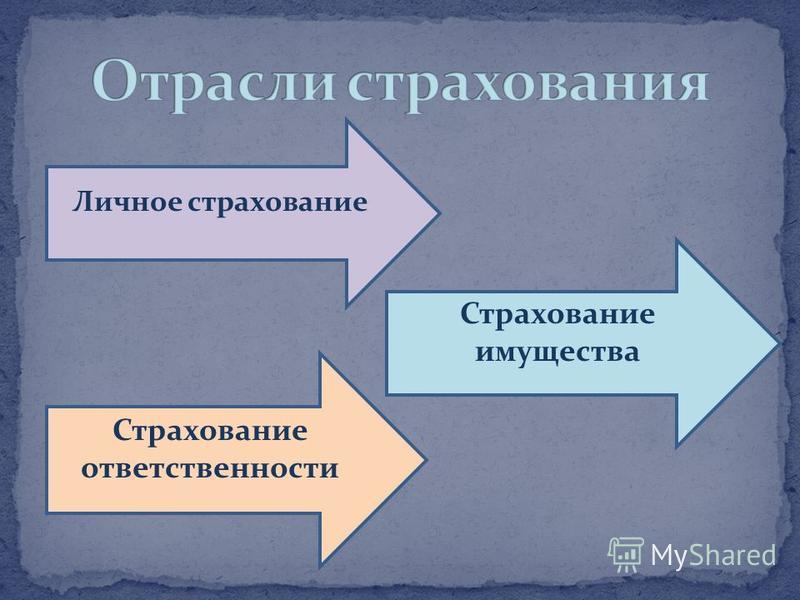 Отрасли страхования

Личное страхование

Страхование имущества

Страхование ответственности

MyShared